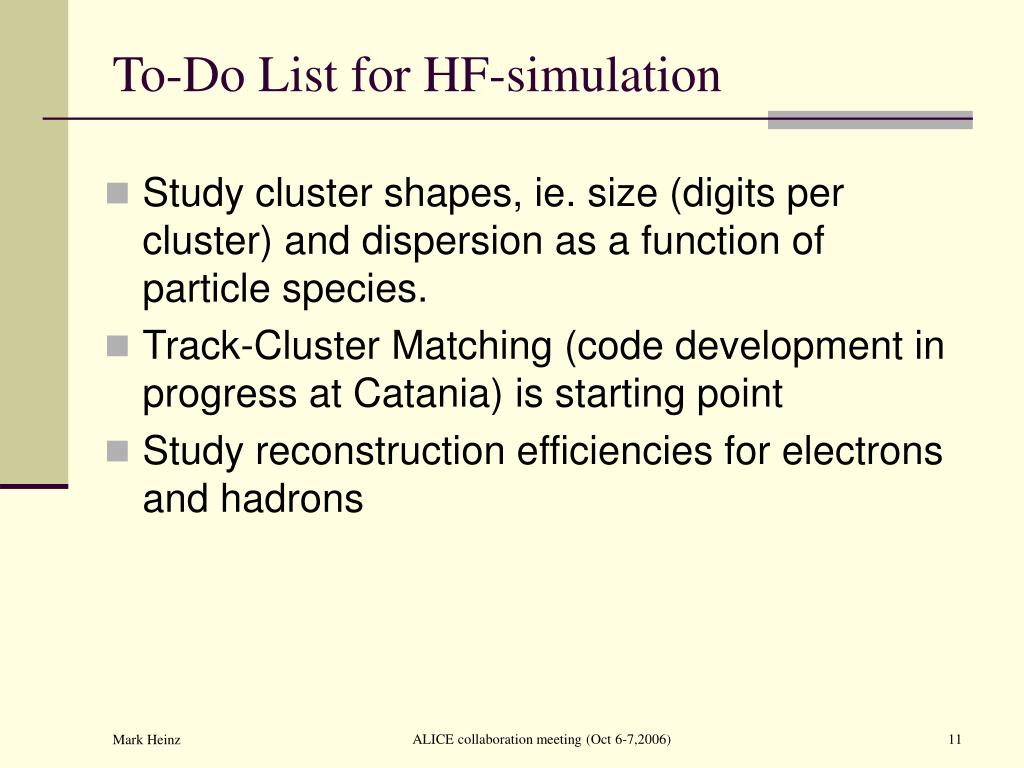 To-Do List for HF-simulation

Study cluster shapes, ie. size (digits per cluster) and dispersion as a function of particle species.

Track-Cluster Matching (code development in progress at Catania) is starting point

Study reconstruction efficiencies for electrons and hadrons

Mark Heinz

ALICE collaboration meeting (Oct 6-7,2006)

11